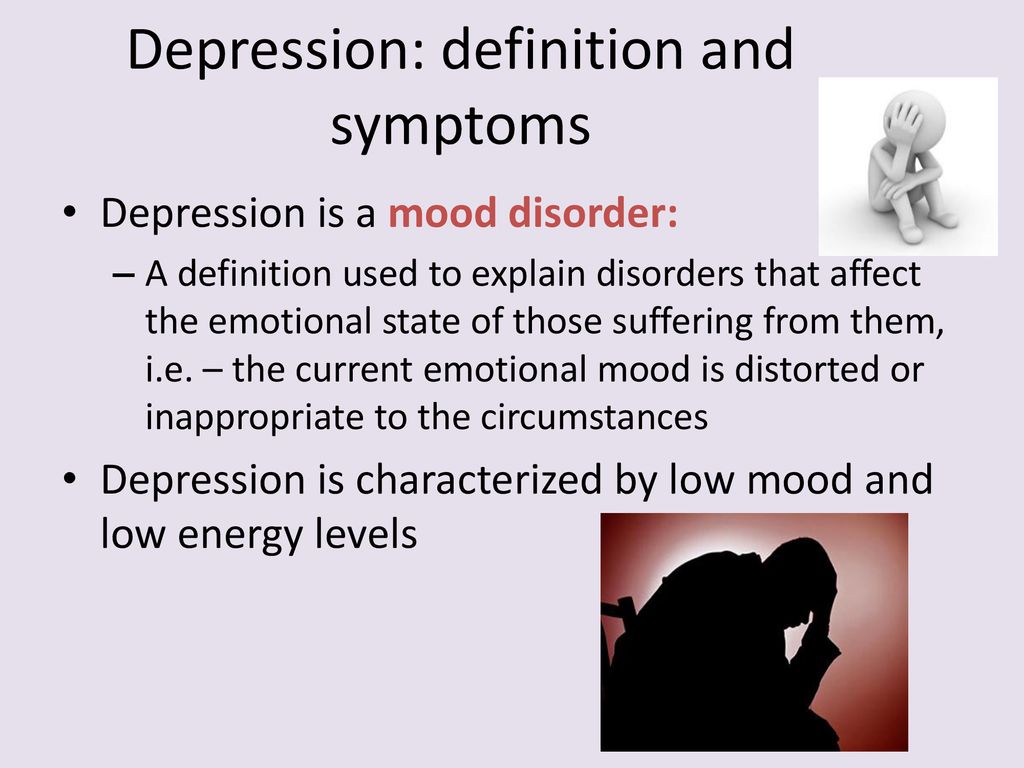 Depression: definition and symptoms

• Depression is a mood disorder:
– A definition used to explain disorders that affect the emotional state of those suffering from them, i.e. – the current emotional mood is distorted or inappropriate to the circumstances

• Depression is characterized by low mood and low energy levels